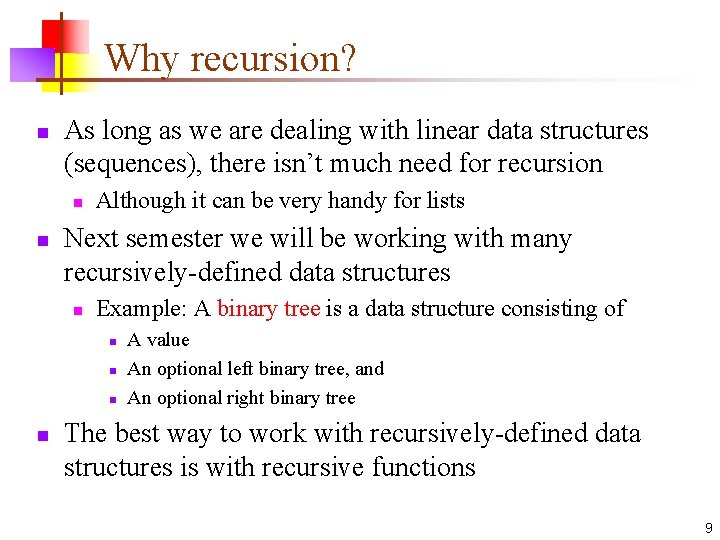 Why recursion?

As long as we are dealing with linear data structures (sequences), there isn’t much need for recursion

Although it can be very handy for lists

Next semester we will be working with many recursively-defined data structures

Example: A binary tree is a data structure consisting of

A value

An optional left binary tree, and

An optional right binary tree

The best way to work with recursively-defined data structures is with recursive functions

9